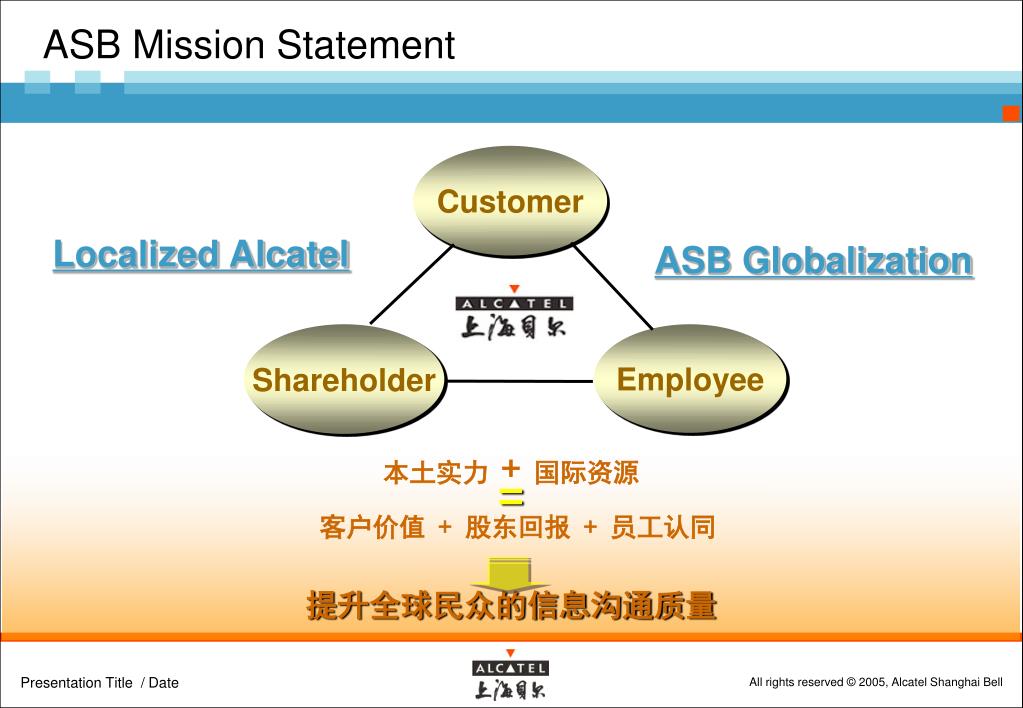 ASB Mission Statement

Localized Alcatel

ASB Globalization

Customer

ALCATEL
上海贝尔

Shareholder

Employee

本土实力 + 国际资源
=
客户价值 + 股东回报 + 员工认同

提升全球民众的信息沟通质量

Presentation Title / Date

ALCATEL
上海贝尔

All rights reserved © 2005, Alcatel Shanghai Bell